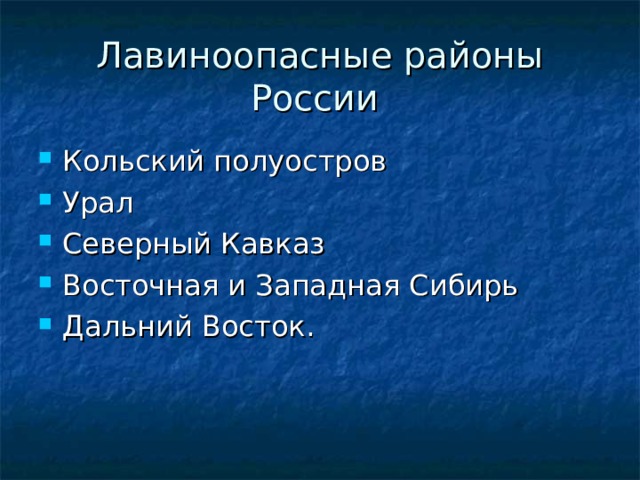 Лавиноопасные районы России

- Кольский полуостров
- Урал
- Северный Кавказ
- Восточная и Западная Сибирь
- Дальний Восток.